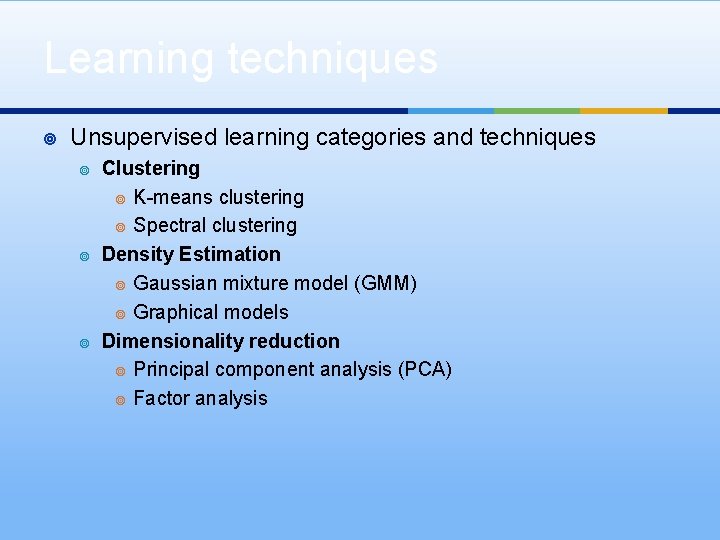 Learning techniques

Unsupervised learning categories and techniques

Clustering

K-means clustering

Spectral clustering

Density Estimation

Gaussian mixture model (GMM)

Graphical models

Dimensionality reduction

Principal component analysis (PCA)

Factor analysis